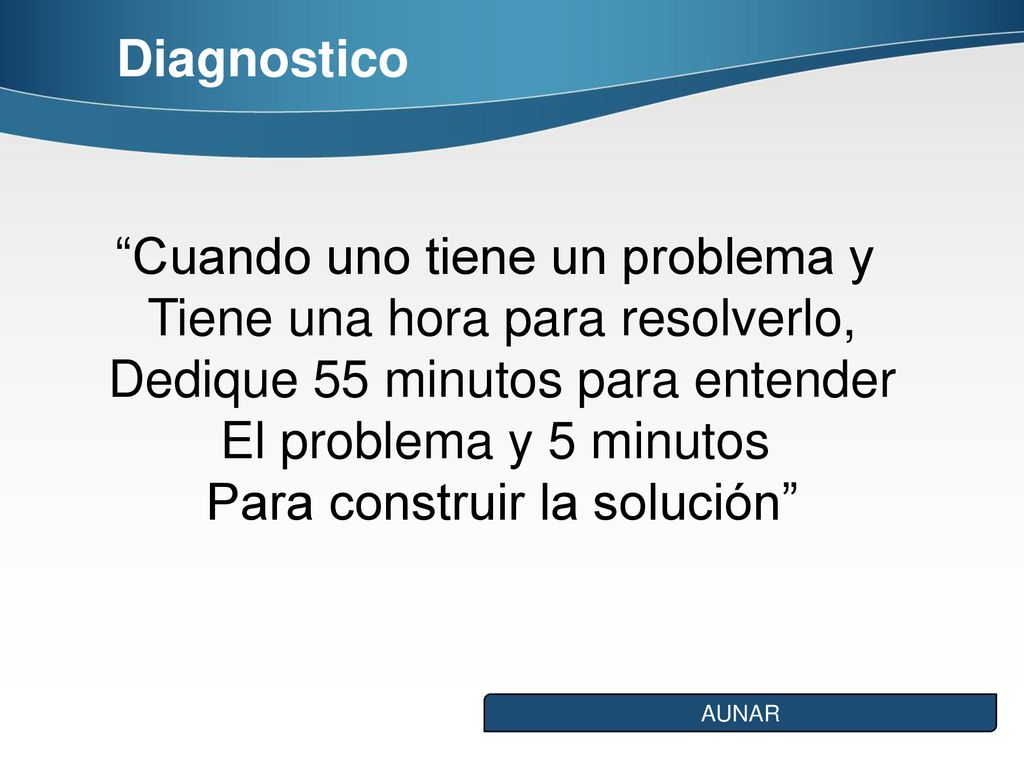 Diagnostico

“Cuando uno tiene un problema y Tiene una hora para resolverlo, Dedique 55 minutos para entender El problema y 5 minutos Para construir la solución”

AUNAR